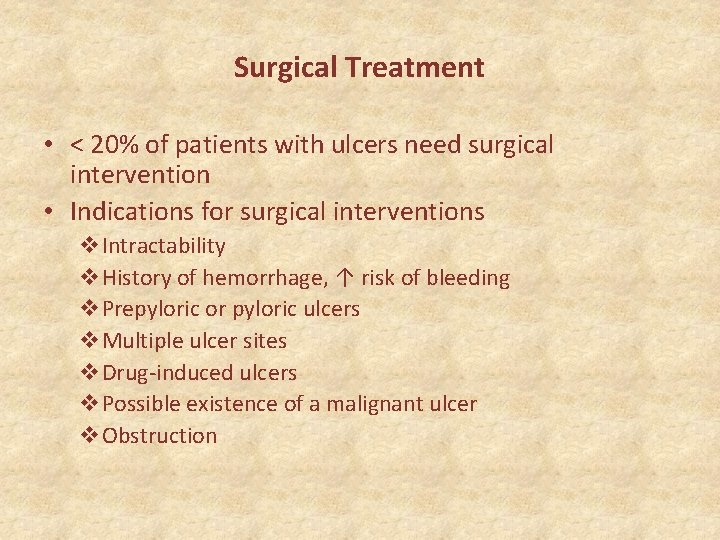 Surgical Treatment

• < 20% of patients with ulcers need surgical intervention
• Indications for surgical interventions
❖ Intractability
❖ History of hemorrhage, ↑ risk of bleeding
❖ Prepyloric or pyloric ulcers
❖ Multiple ulcer sites
❖ Drug-induced ulcers
❖ Possible existence of a malignant ulcer
❖ Obstruction